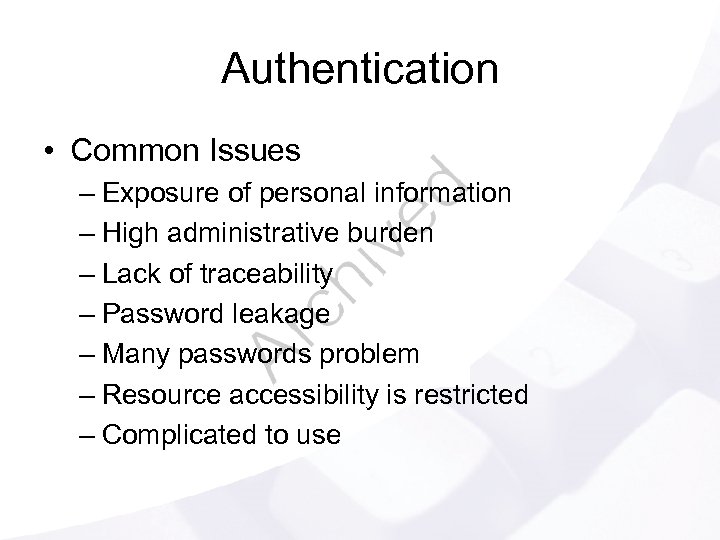 Authentication

• Common Issues
– Exposure of personal information
– High administrative burden
– Lack of traceability
– Password leakage
– Many passwords problem
– Resource accessibility is restricted
– Complicated to use

Archived